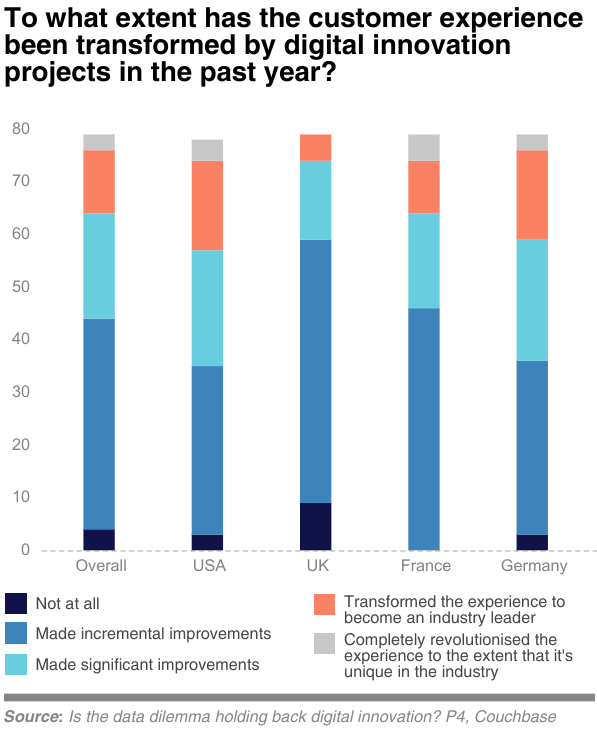 To what extent has the customer experience been transformed by digital innovation projects in the past year?

80
70
60
50
40
30
20
10
0

Overall
USA
UK
France
Germany

Not at all
Made incremental improvements
Made significant improvements
Transformed the experience to become an industry leader
Completely revolutionised the experience to the extent that it's unique in the industry

Source: Is the data dilemma holding back digital innovation? P4, Couchbase